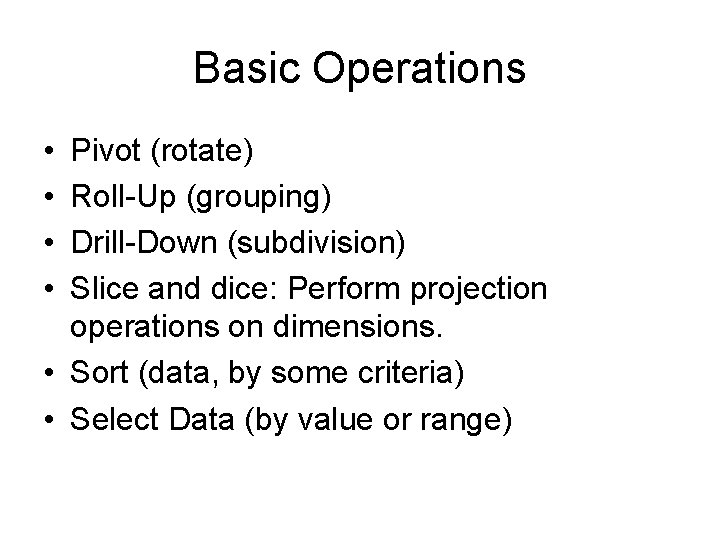 Basic Operations

• Pivot (rotate)
• Roll-Up (grouping)
• Drill-Down (subdivision)
• Slice and dice: Perform projection operations on dimensions.
• Sort (data, by some criteria)
• Select Data (by value or range)